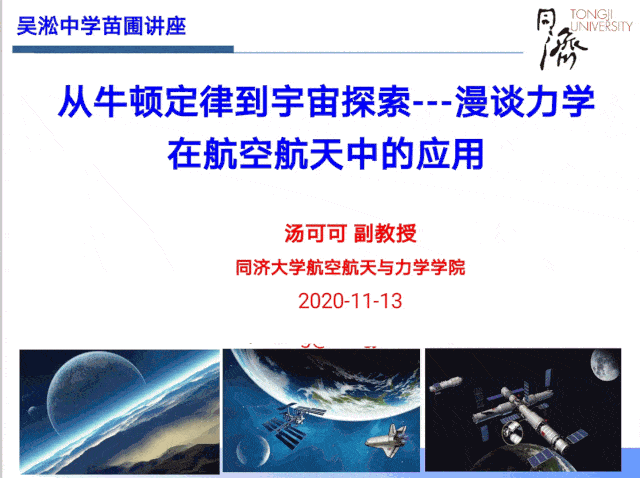 吴淞中学苗圃讲座

同濟 TONGJI UNIVERSITY

从牛顿定律到宇宙探索---漫谈力学在航空航天中的应用

汤可可 副教授

同济大学航空航天与力学学院

2020-11-13